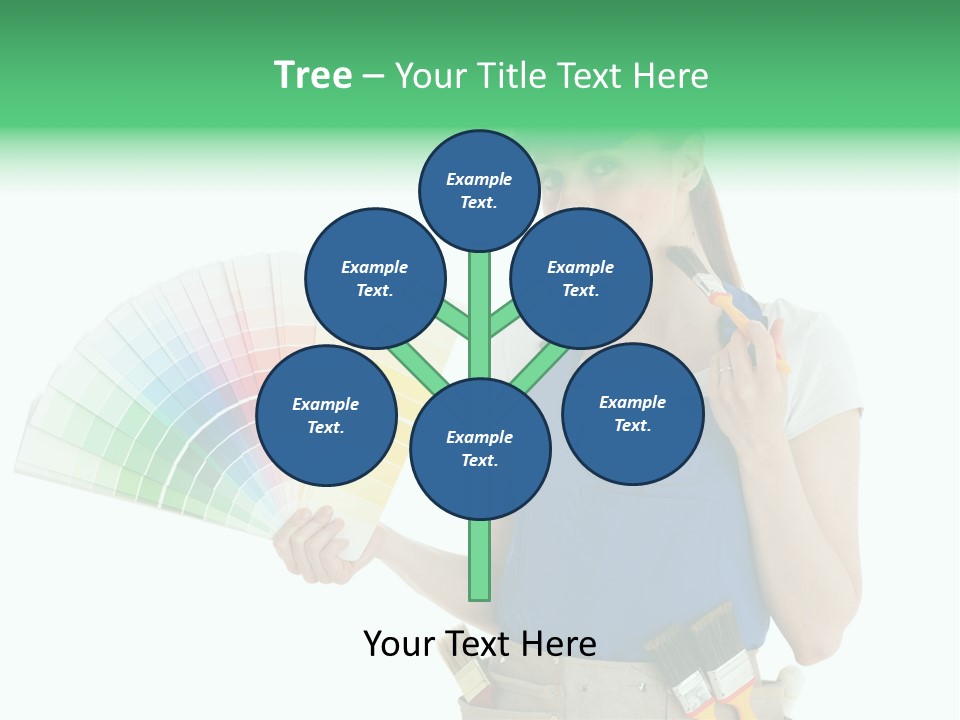 Tree – Your Title Text Here

Example Text.

Example Text.

Example Text.

Example Text.

Example Text.

Example Text.

Your Text Here